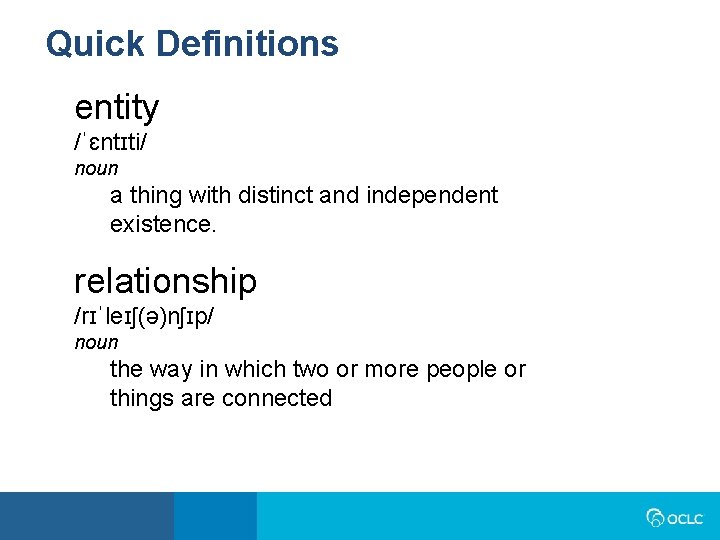 Quick Definitions

entity
/ˈɛntɪti/
noun
a thing with distinct and independent existence.

relationship
/rɪˈleɪʃ(ə)nʃɪp/
noun
the way in which two or more people or things are connected

OCLC